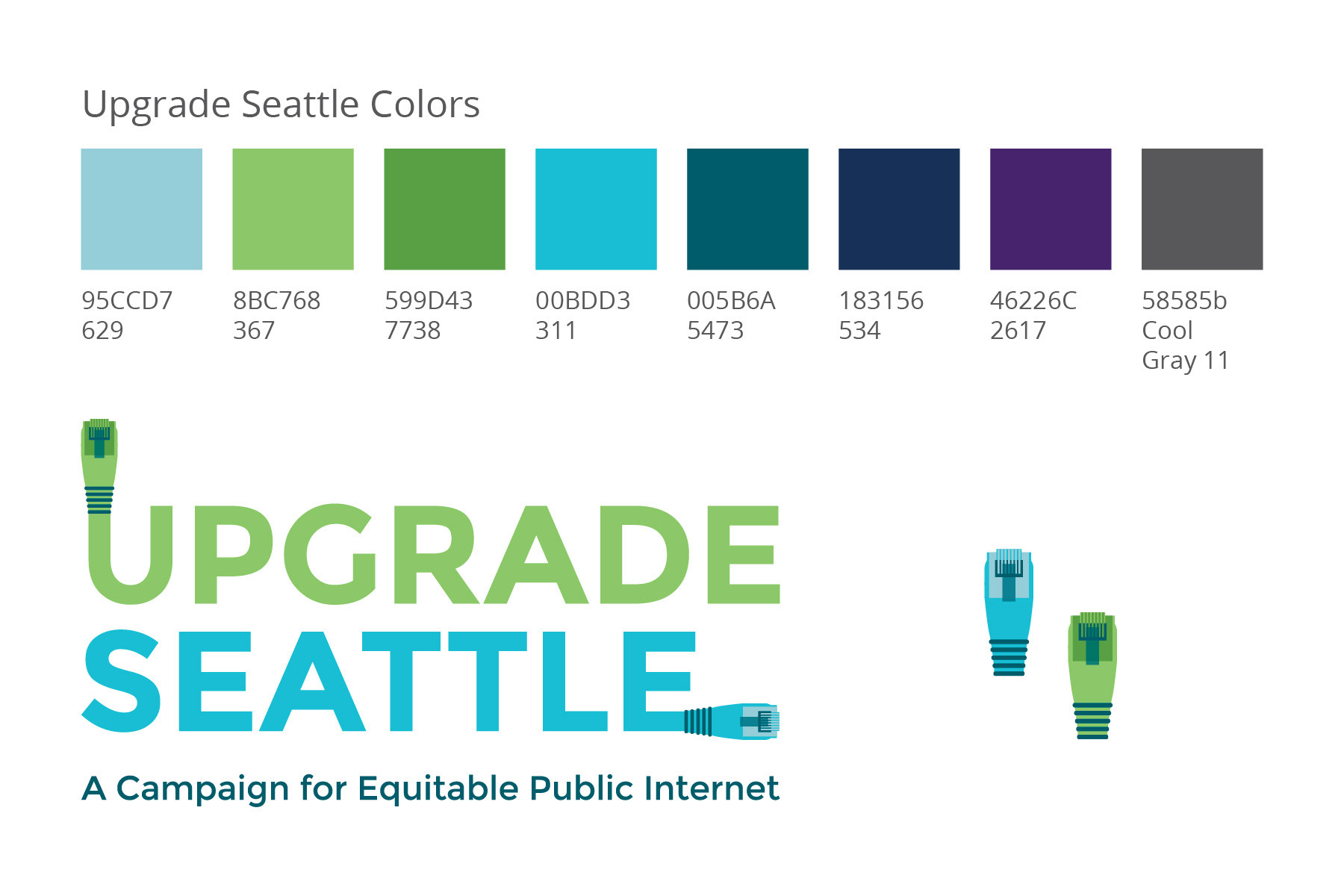 Upgrade Seattle Colors

95CCD7
629

8BC768
367

599D43
7738

00BDD3
311

005B6A
5473

183156
534

46226C
2617

58585b
Cool
Gray 11

UPGRADE
SEATTLE

A Campaign for Equitable Public Internet